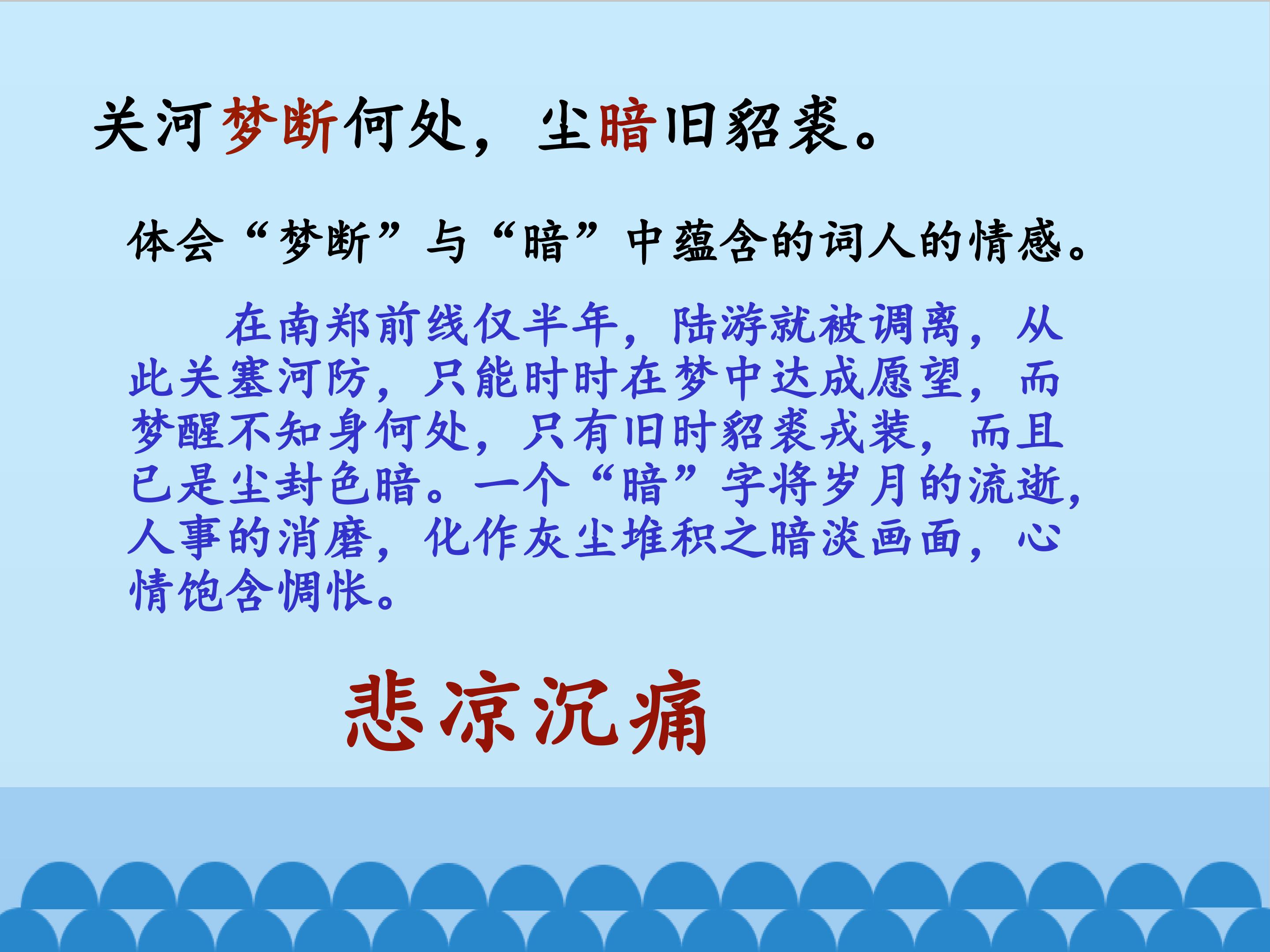 关河梦断何处，尘暗旧貂裘。

体会“梦断”与“暗”中蕴含的词人的情感。

在南郑前线仅半年，陆游就被调离，从此关塞河防，只能时时在梦中达成愿望，而梦醒不知身何处，只有旧时貂裘戎装，而且已是尘封色暗。一个“暗”字将岁月的流逝，人事的消磨，化作灰尘堆积之暗淡画面，心情饱含惆怅。

悲凉沉痛